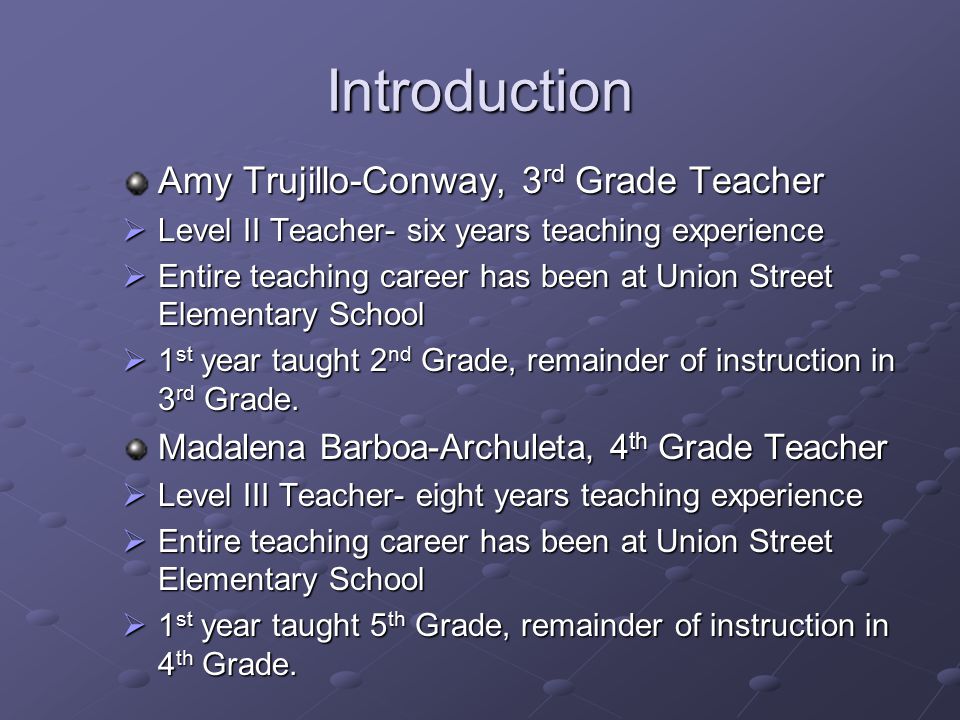 Introduction

Amy Trujillo-Conway, 3rd Grade Teacher

Level II Teacher- six years teaching experience

Entire teaching career has been at Union Street Elementary School

1st year taught 2nd Grade, remainder of instruction in 3rd Grade.

Madalena Barboa-Archuleta, 4th Grade Teacher

Level III Teacher- eight years teaching experience

Entire teaching career has been at Union Street Elementary School

1st year taught 5th Grade, remainder of instruction in 4th Grade.